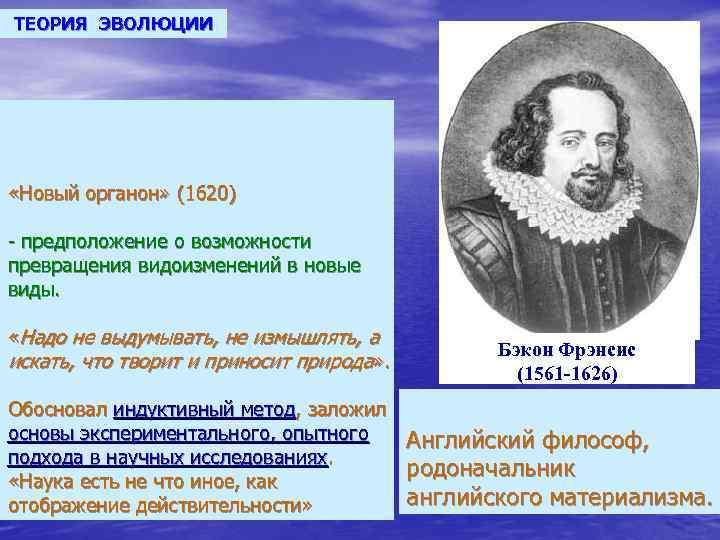 ТЕОРИЯ ЭВОЛЮЦИИ

«Новый органон» (1620)

- предположение о возможности превращения видоизменений в новые виды.

«Надо не выдумывать, не измышлять, а искать, что творит и приносит природа».

Обосновал индуктивный метод, заложил основы экспериментального, опытного подхода в научных исследованиях.
«Наука есть не что иное, как отображение действительности»

Бэкон Фрэнсис
(1561-1626)

Английский философ, родоначальник английского материализма.